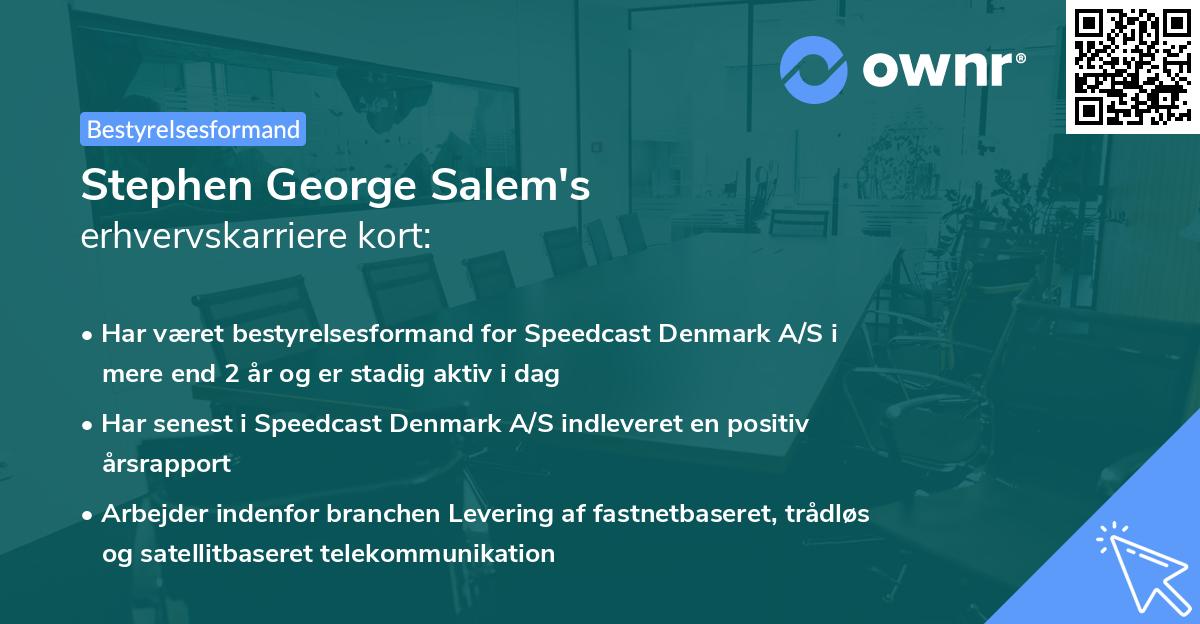 ownr®

Bestyrelsesformand

Stephen George Salem's
erhvervskarriere kort:

• Har været bestyrelsesformand for Speedcast Denmark A/S i mere end 2 år og er stadig aktiv i dag
• Har senest i Speedcast Denmark A/S indleveret en positiv årsrapport
• Arbejder indenfor branchen Levering af fastnetbaseret, trådløs og satellitbaseret telekommunikation